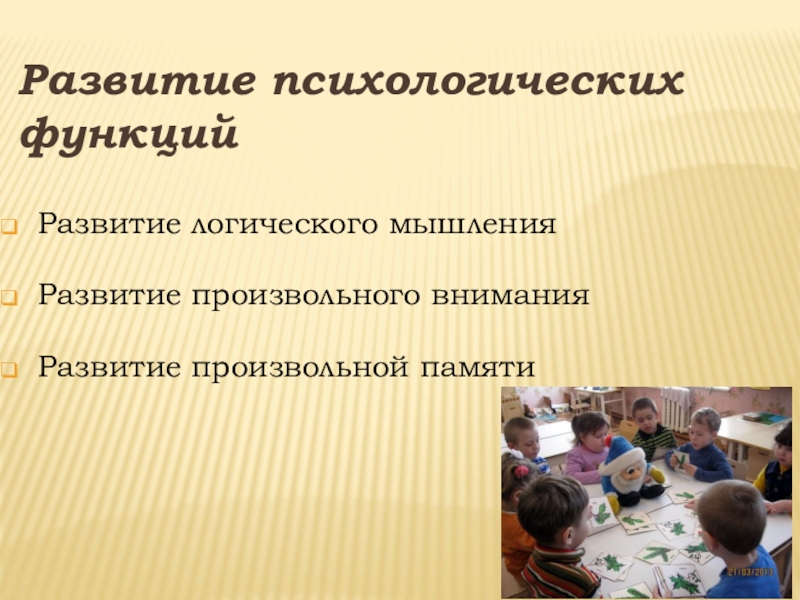 Развитие психологических функций

Развитие логического мышления

Развитие произвольного внимания

Развитие произвольной памяти

21/03/2013